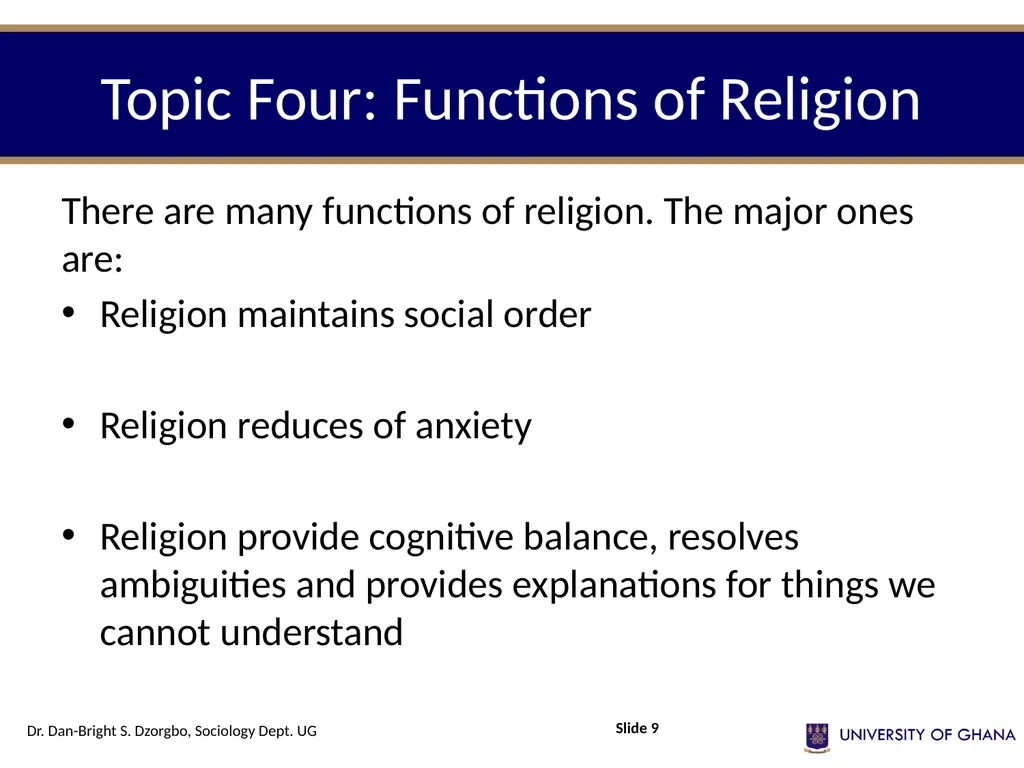 Topic Four: Functions of Religion

There are many functions of religion. The major ones are:

• Religion maintains social order

• Religion reduces of anxiety

• Religion provide cognitive balance, resolves ambiguities and provides explanations for things we cannot understand

Dr. Dan-Bright S. Dzorgbo, Sociology Dept. UG

Slide 9

UNIVERSITY OF GHANA